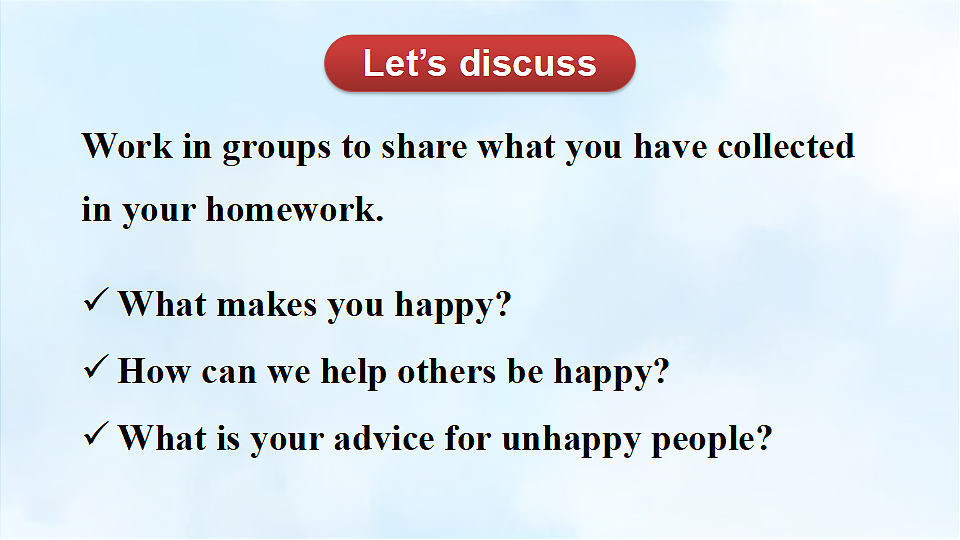 Let’s discuss

Work in groups to share what you have collected in your homework.

✓ What makes you happy?
✓ How can we help others be happy?
✓ What is your advice for unhappy people?